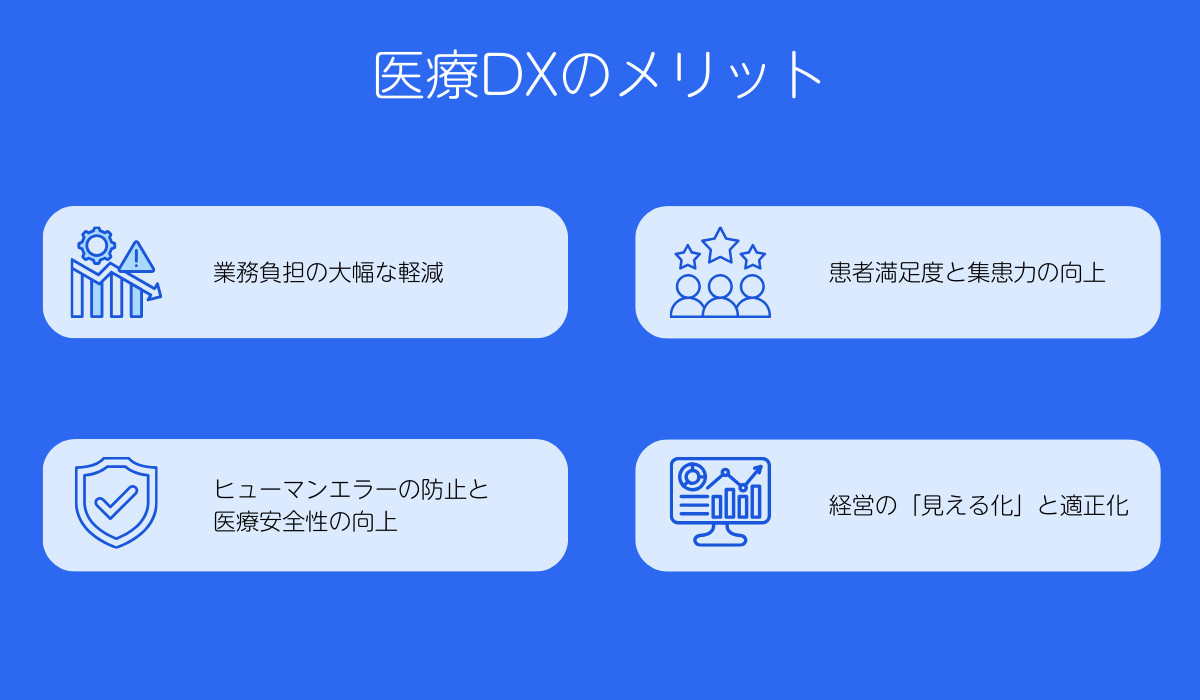 医療DXのメリット

業務負担の大幅な軽減

患者満足度と集患力の向上

ヒューマンエラーの防止と医療安全性の向上

経営の「見える化」と適正化